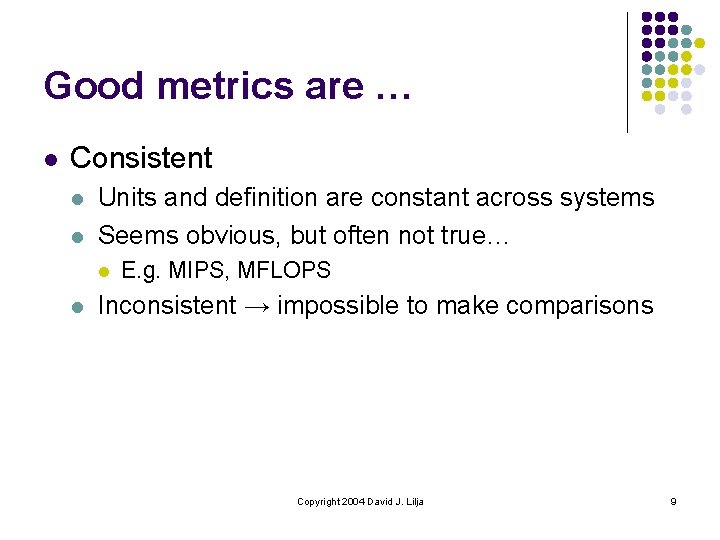 Good metrics are …

- Consistent
  - Units and definition are constant across systems
  - Seems obvious, but often not true…
    - E.g. MIPS, MFLOPS
  - Inconsistent → impossible to make comparisons

Copyright 2004 David J. Lilja

9